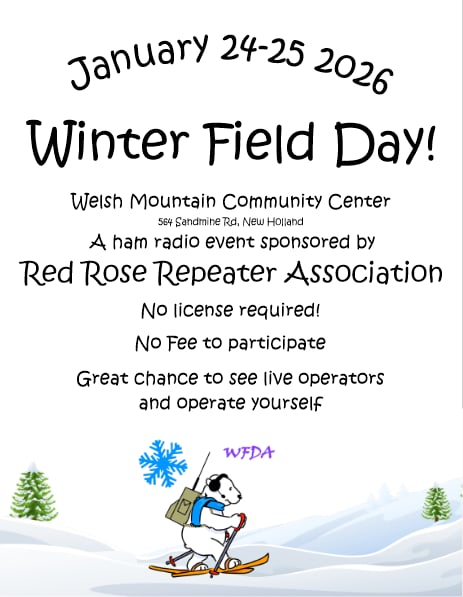 January 24-25 2026

Winter Field Day!

Welsh Mountain Community Center

564 Sandmine Rd, New Holland

A ham radio event sponsored by

Red Rose Repeater Association

No license required!

No Fee to participate

Great chance to see live operators and operate yourself

WFDA